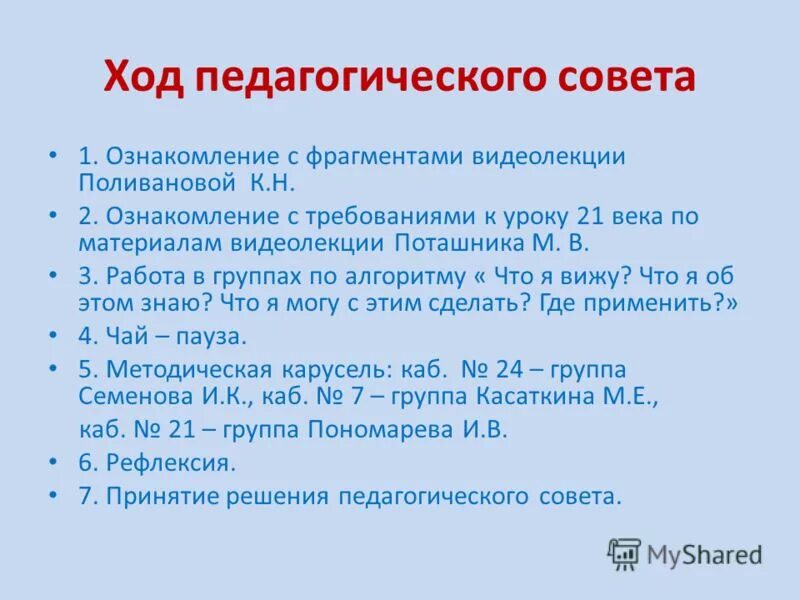 Ход педагогического совета

• 1. Ознакомление с фрагментами видеолекции Поливановой К.Н.
• 2. Ознакомление с требованиями к уроку 21 века по материалам видеолекции Поташника М. В.
• 3. Работа в группах по алгоритму « Что я вижу? Что я об этом знаю? Что я могу с этим сделать? Где применить?»
• 4. Чай – пауза.
• 5. Методическая карусель: каб. № 24 – группа Семенова И.К., каб. № 7 – группа Касаткина М.Е.,
каб. № 21 – группа Пономарева И.В.
• 6. Рефлексия.
• 7. Принятие решения педагогического совета.

MyShared